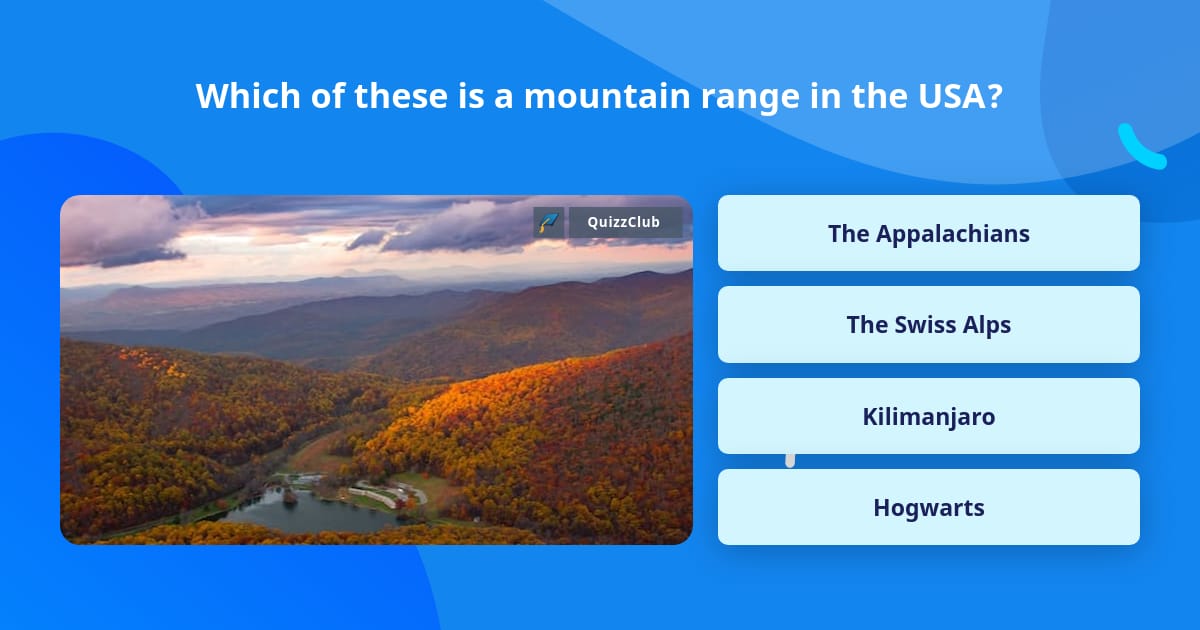 Which of these is a mountain range in the USA?

QuizzClub

The Appalachians

The Swiss Alps

Kilimanjaro

Hogwarts